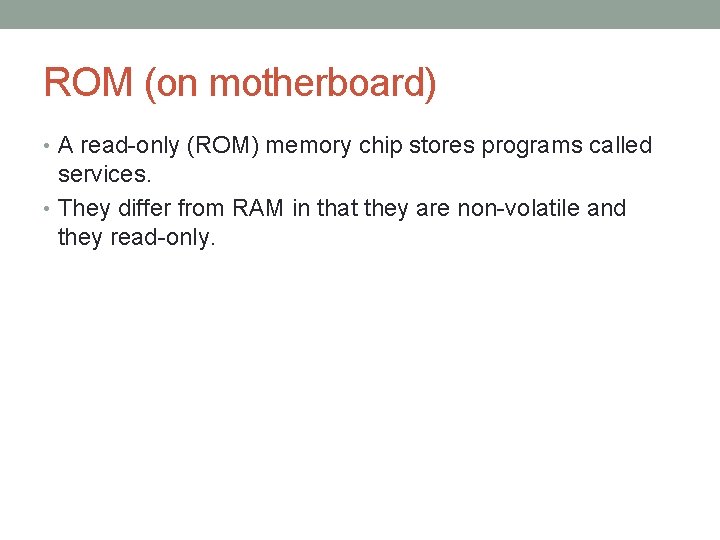 ROM (on motherboard)

• A read-only (ROM) memory chip stores programs called services.
• They differ from RAM in that they are non-volatile and they read-only.